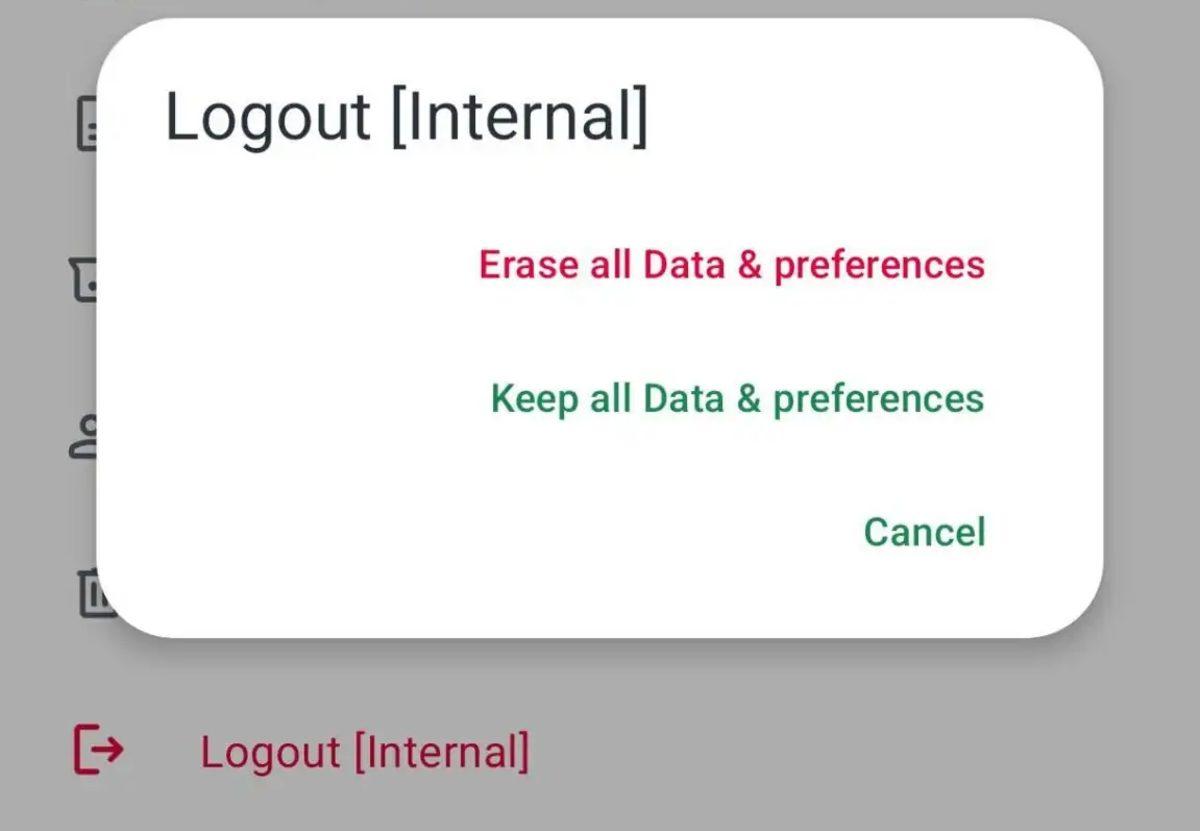 Logout [Internal]

Erase all Data & preferences

Keep all Data & preferences

Cancel

Logout [Internal]